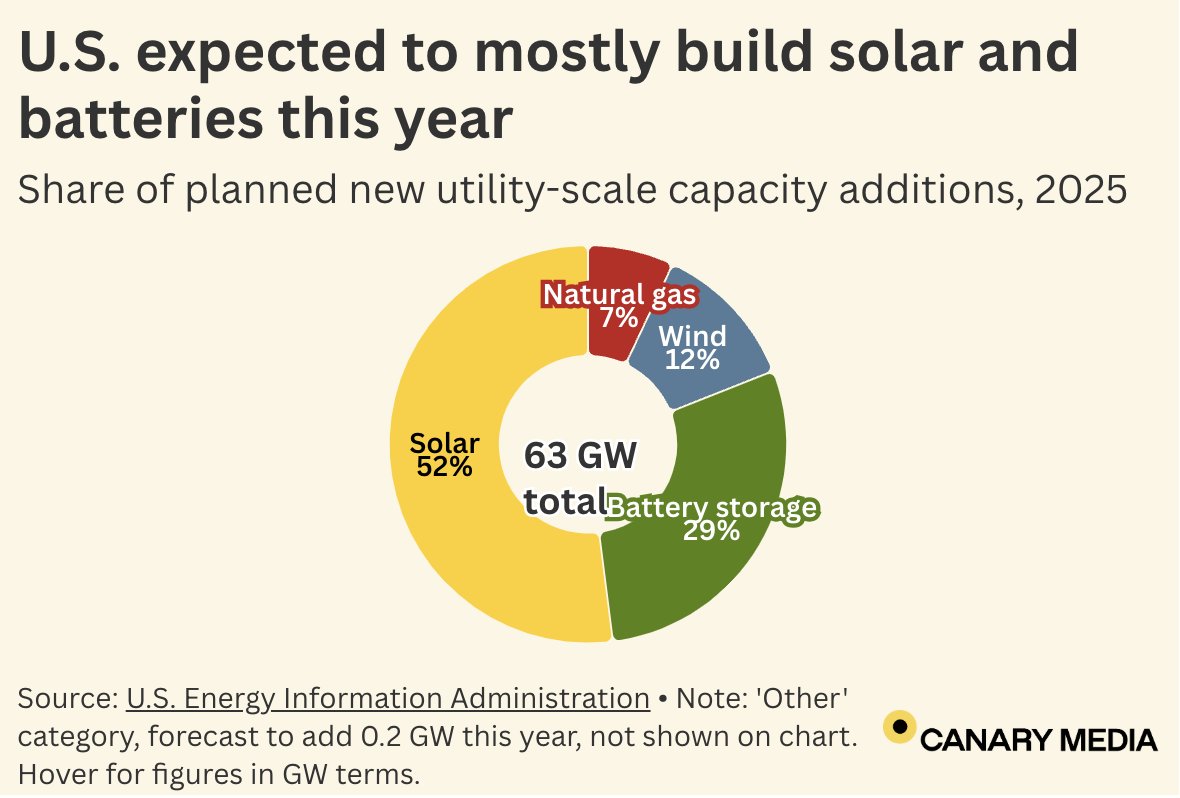 U.S. expected to mostly build solar and batteries this year

Share of planned new utility-scale capacity additions, 2025

Natural gas
7%

Wind
12%

Solar
52%

63 GW
total

Battery storage
29%

Source: U.S. Energy Information Administration • Note: 'Other' category, forecast to add 0.2 GW this year, not shown on chart. Hover for figures in GW terms.

CANARY MEDIA